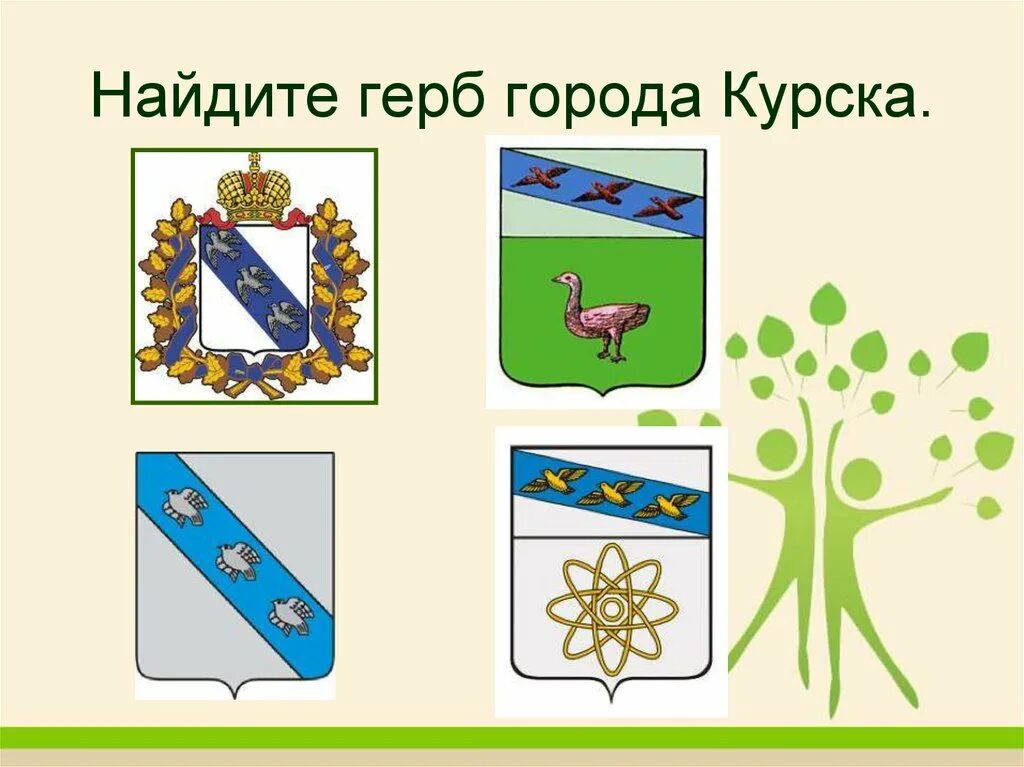 Найдите герб города Курска.